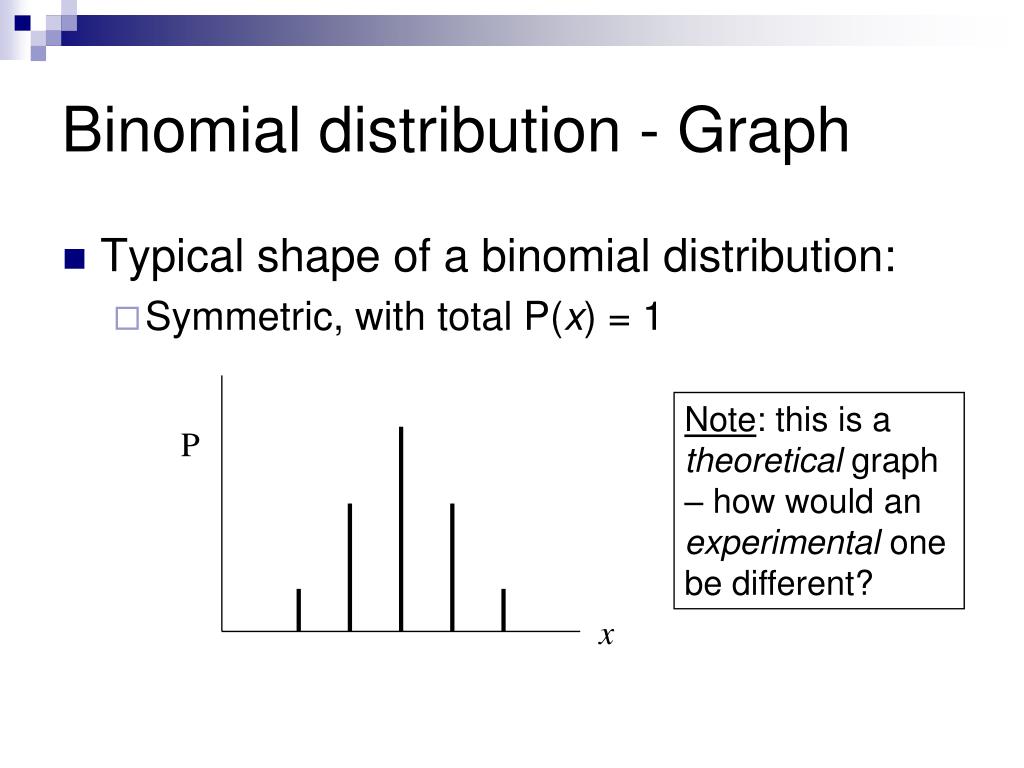 Binomial distribution - Graph

Typical shape of a binomial distribution:

Symmetric, with total P($x$) = 1

P

$x$

Note: this is a theoretical graph – how would an experimental one be different?